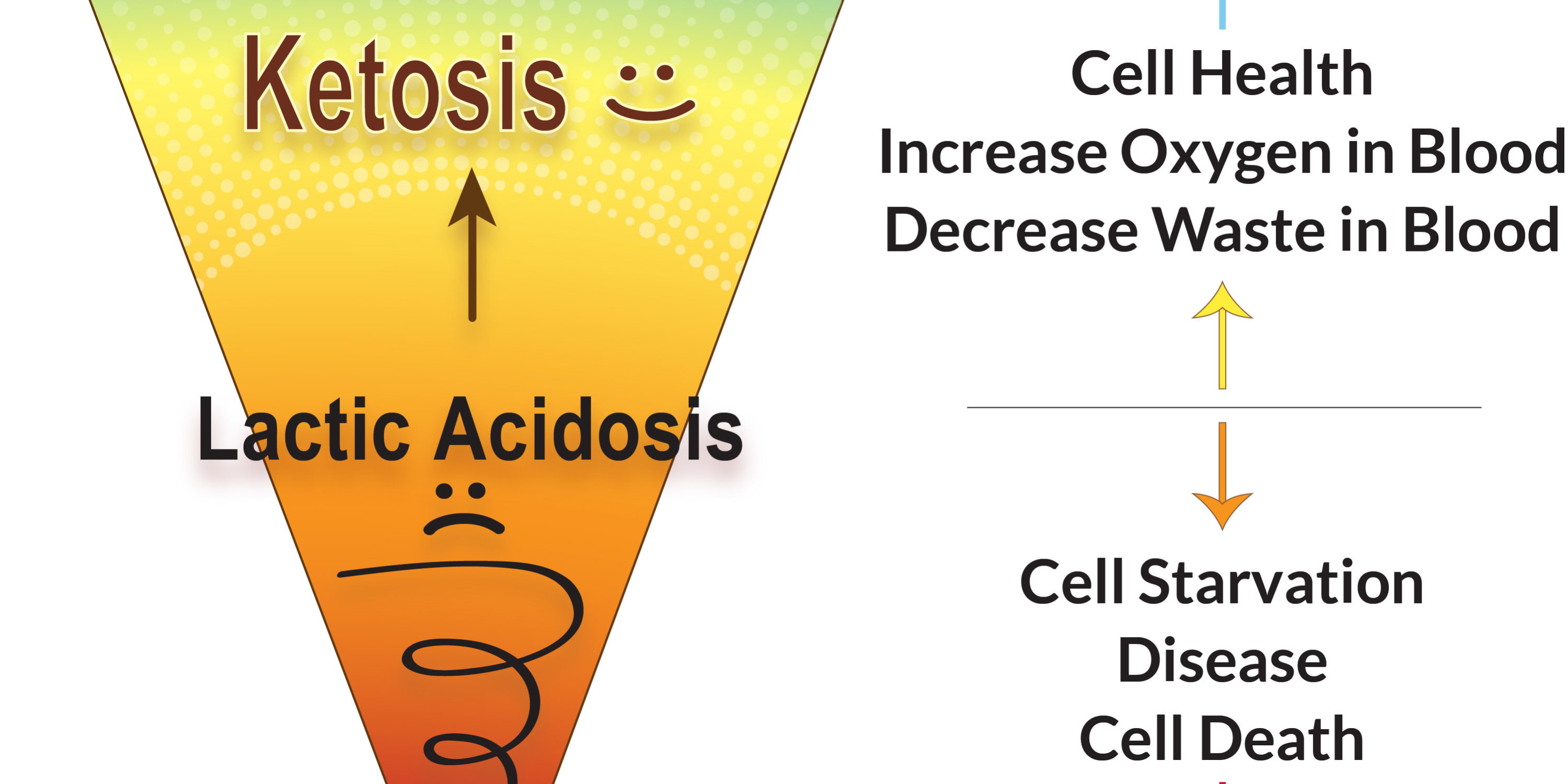 Ketosis

Lactic Acidosis

Cell Health
Increase Oxygen in Blood
Decrease Waste in Blood

Cell Starvation
Disease
Cell Death